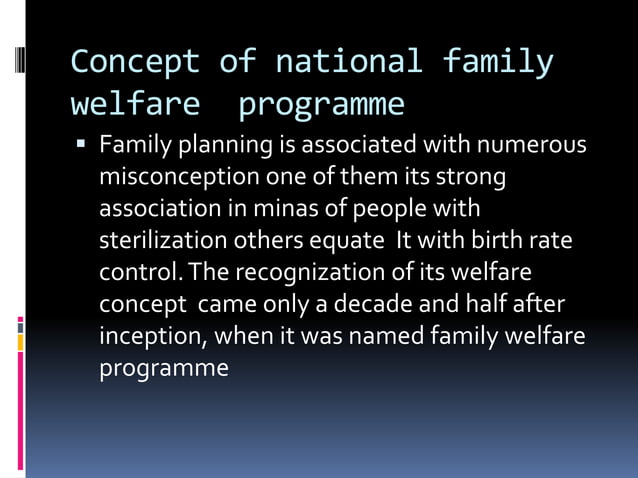 Concept of national family welfare  programme

▪ Family planning is associated with numerous misconception one of them its strong association in minas of people with sterilization others equate  It with birth rate control. The recognization of its welfare concept  came only a decade and half after inception, when it was named family welfare programme